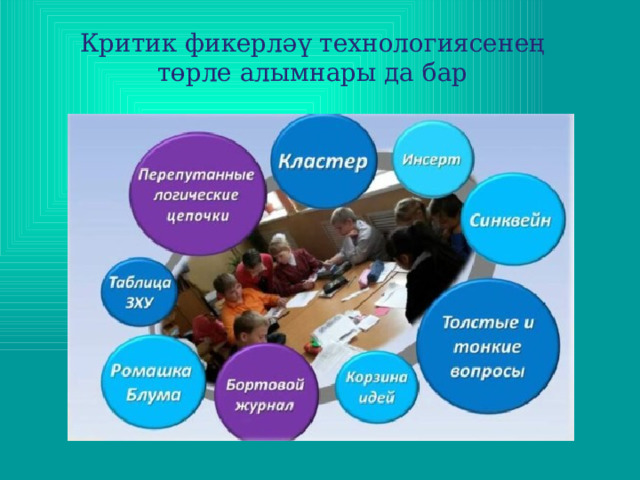 Критик фикерләү технологиясенең төрле алымнары да бар

Перепутанные логические цепочки

Кластер

Инсерт

Синквейн

Таблица ЗХУ

Толстые и тонкие вопросы

Ромашка Блума

Бортовой журнал

Корзина идей